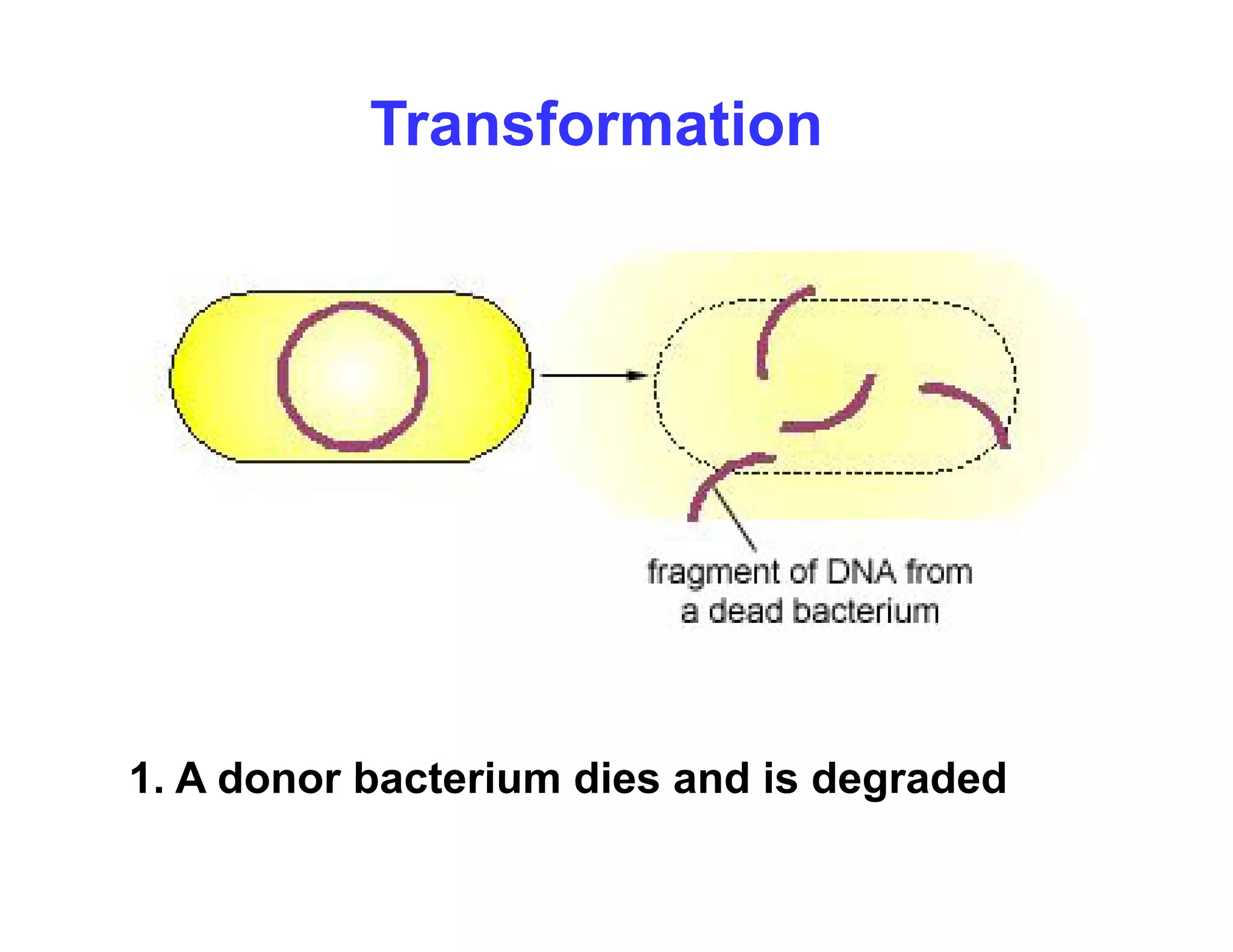 Transformation

fragment of DNA from a dead bacterium

1. A donor bacterium dies and is degraded